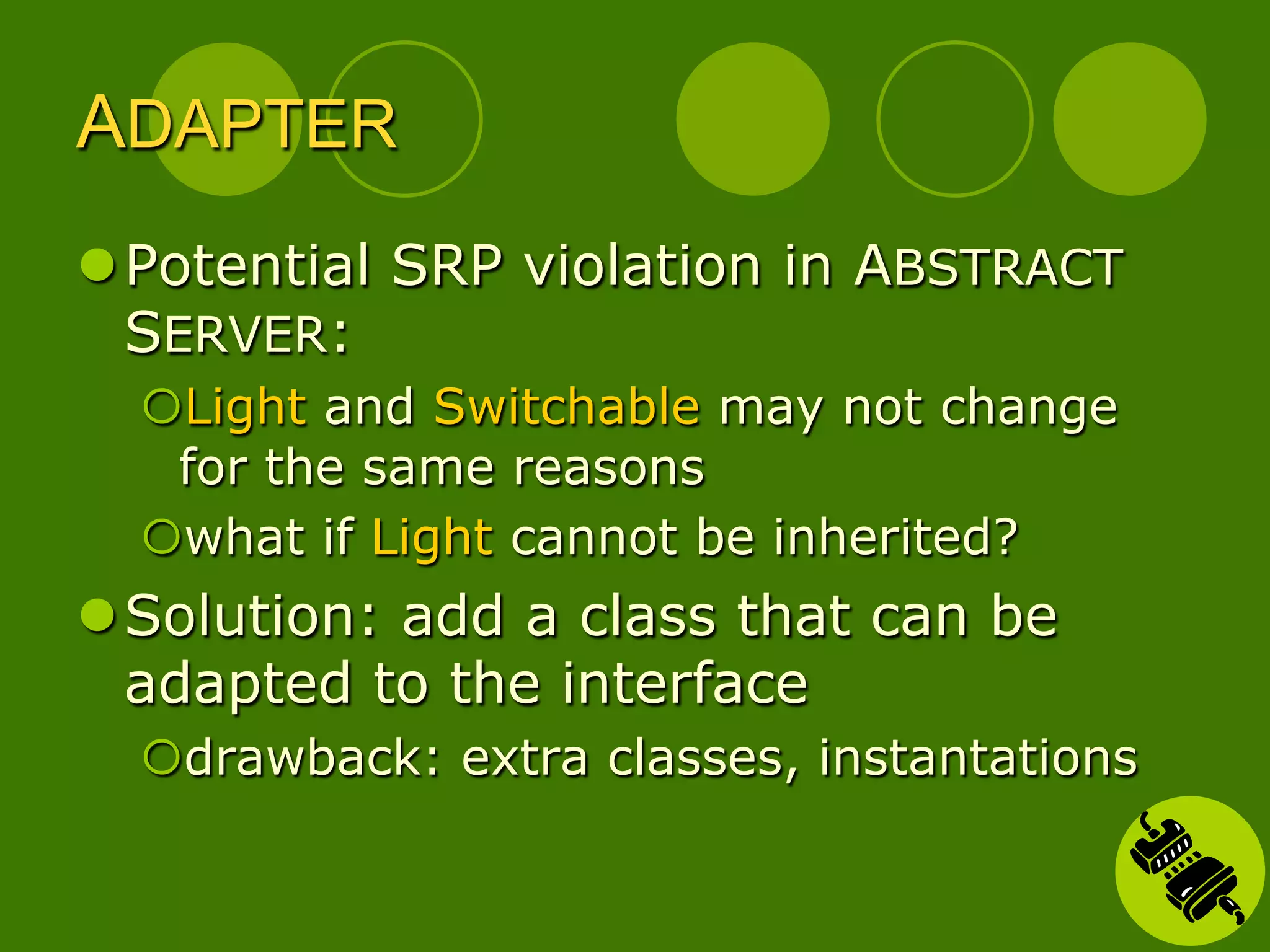 ADAPTER

Potential SRP violation in ABSTRACT SERVER:

Light and Switchable may not change for the same reasons

what if Light cannot be inherited?

Solution: add a class that can be adapted to the interface

drawback: extra classes, instantations